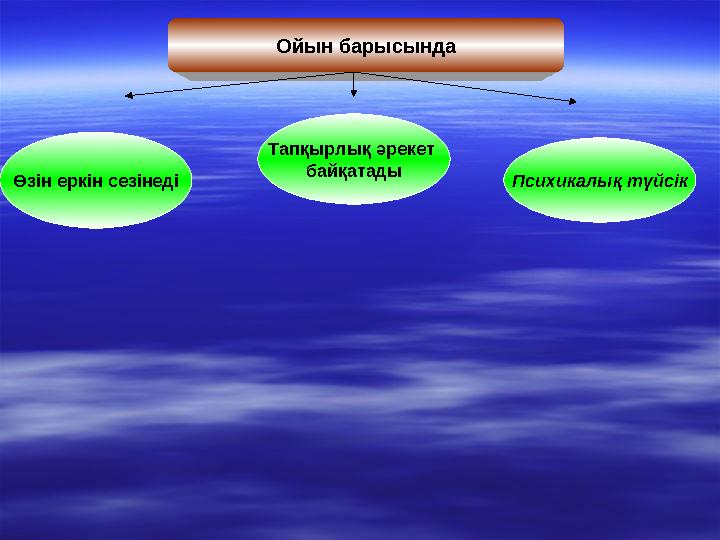 Ойын барысында

Өзін еркін сезінеді

Тапқырлық әрекет байқатады

Психикалық түйсік